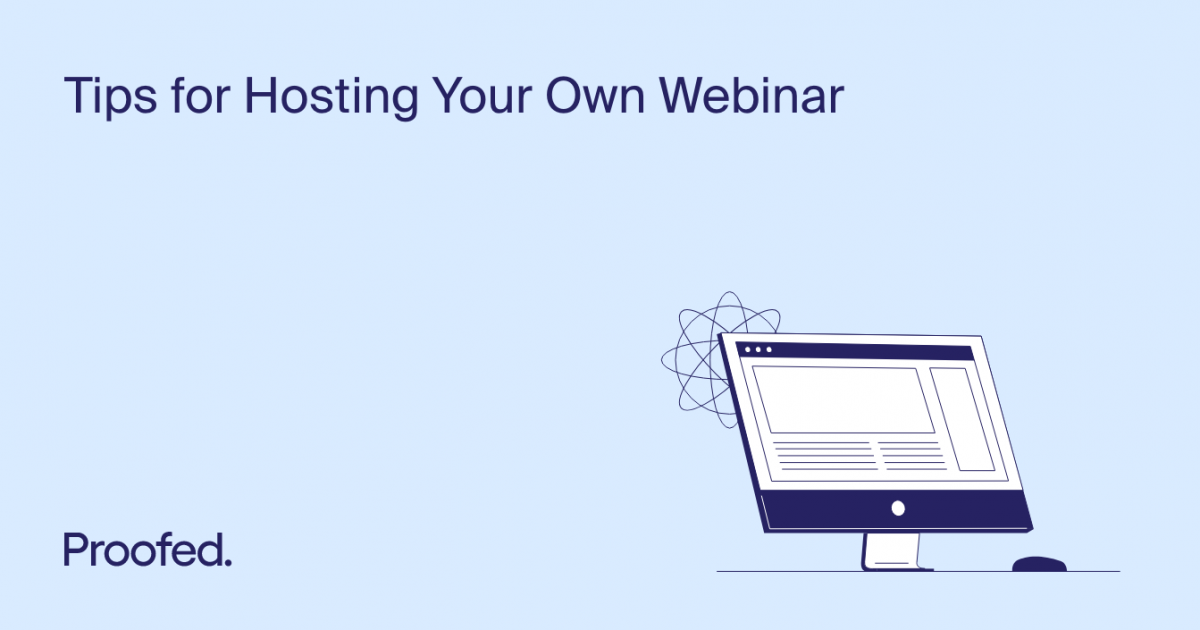 Tips for Hosting Your Own Webinar

Proofed.